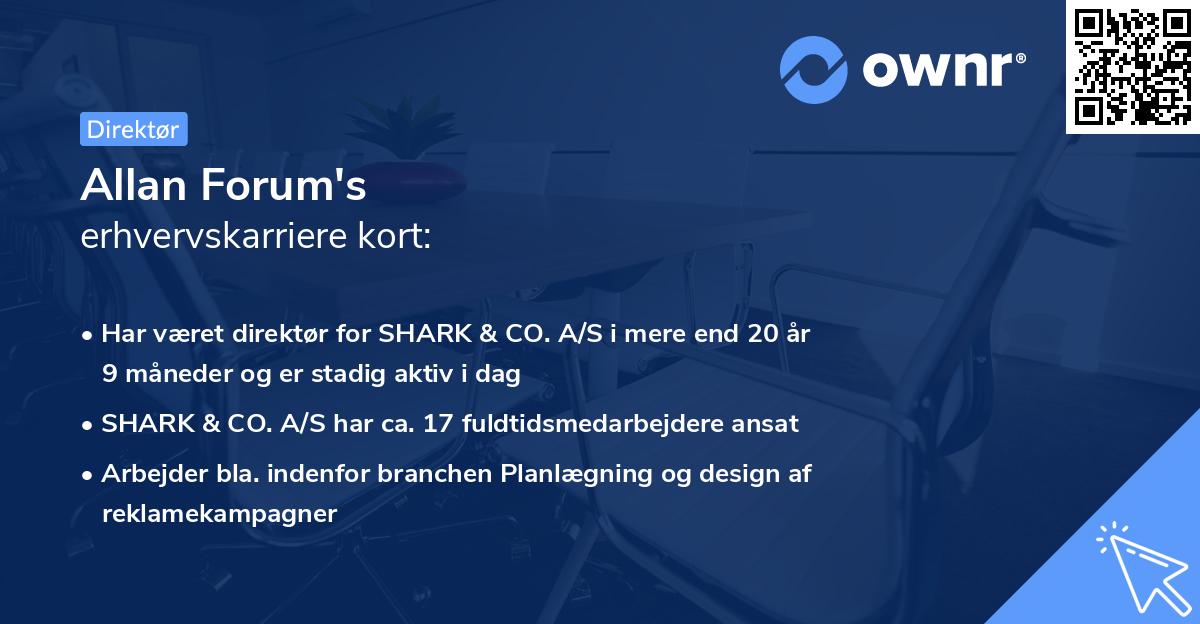 ownr®

Direktør

Allan Forum's
erhvervskarriere kort:

• Har været direktør for SHARK & CO. A/S i mere end 20 år 9 måneder og er stadig aktiv i dag

• SHARK & CO. A/S har ca. 17 fuldtidsmedarbejdere ansat

• Arbejder bla. indenfor branchen Planlægning og design af reklamekampagner